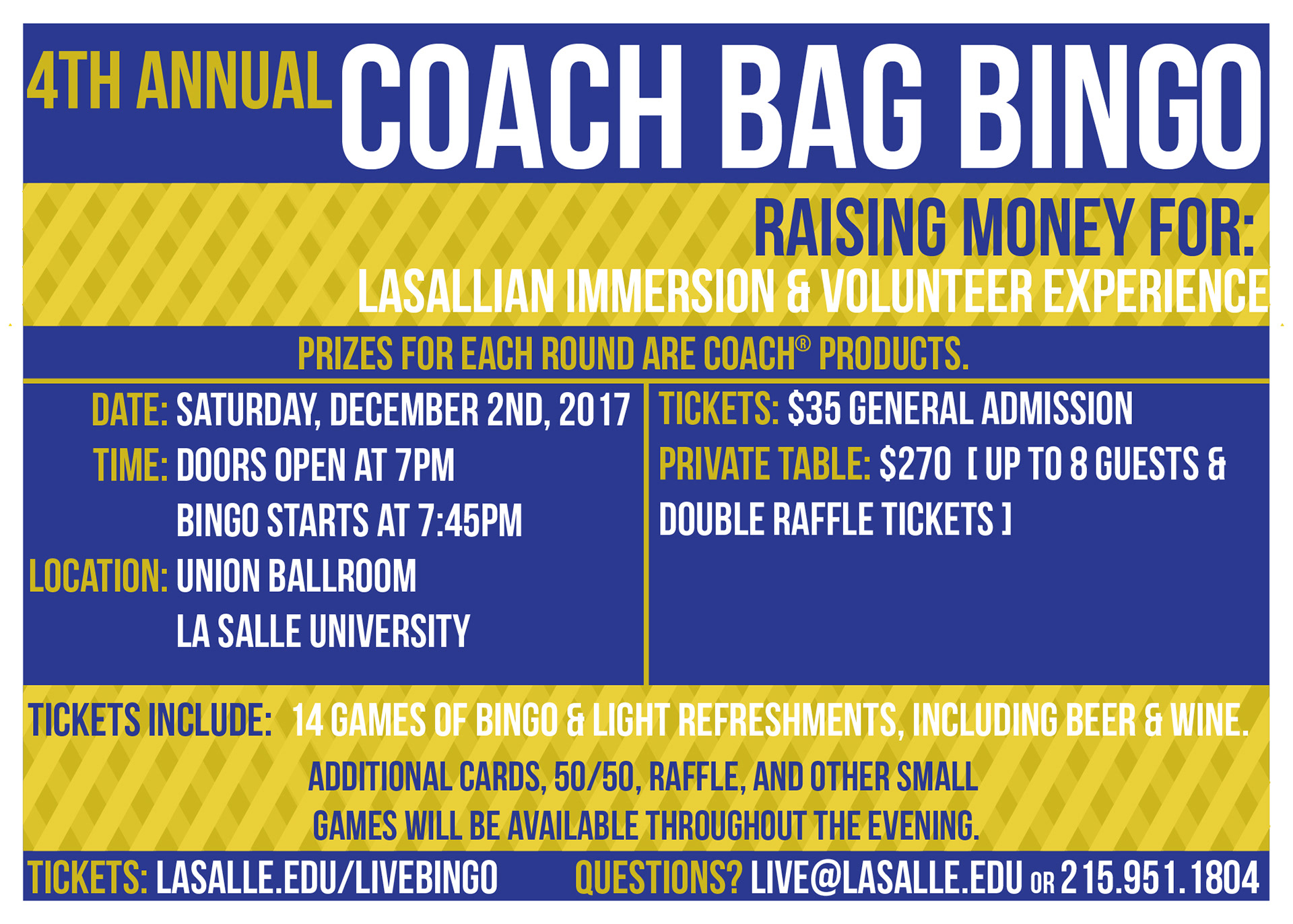 4TH ANNUAL COACH BAG BINGO

RAISING MONEY FOR:
LASALLIAN IMMERSION & VOLUNTEER EXPERIENCE

PRIZES FOR EACH ROUND ARE COACH® PRODUCTS.

DATE: SATURDAY, DECEMBER 2ND, 2017
TIME: DOORS OPEN AT 7PM
BINGO STARTS AT 7:45PM
LOCATION: UNION BALLROOM
LA SALLE UNIVERSITY

TICKETS: $35 GENERAL ADMISSION
PRIVATE TABLE: $270 [ UP TO 8 GUESTS & DOUBLE RAFFLE TICKETS ]

TICKETS INCLUDE: 14 GAMES OF BINGO & LIGHT REFRESHMENTS, INCLUDING BEER & WINE.

ADDITIONAL CARDS, 50/50, RAFFLE, AND OTHER SMALL GAMES WILL BE AVAILABLE THROUGHOUT THE EVENING.

TICKETS: LASALLE.EDU/LIVEBINGO QUESTIONS? LIVE@LASALLE.EDU OR 215.951.1804